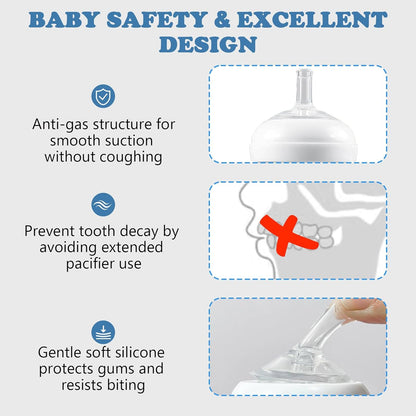 BABY SAFETY & EXCELLENT DESIGN

Anti-gas structure for smooth suction without coughing

Prevent tooth decay by avoiding extended pacifier use

Gentle soft silicone protects gums and resists biting